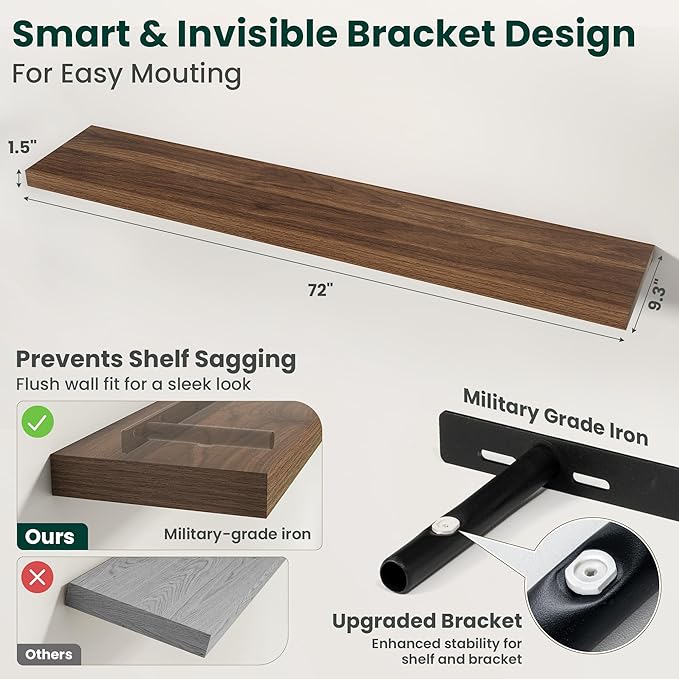 Smart & Invisible Bracket Design
For Easy Mouting

1.5"
72"
9.3"

Prevents Shelf Sagging
Flush wall fit for a sleek look

Ours
Military-grade iron

Others

Military Grade Iron

Upgraded Bracket
Enhanced stability for shelf and bracket